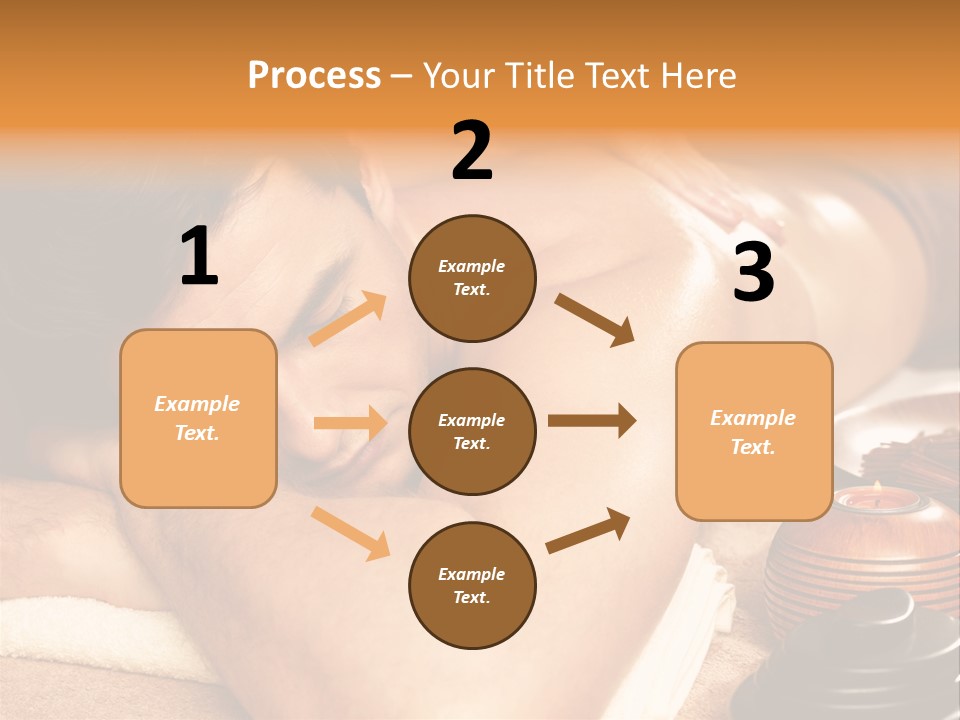 Process – Your Title Text Here

1

Example Text.

2

Example Text.

Example Text.

Example Text.

3

Example Text.